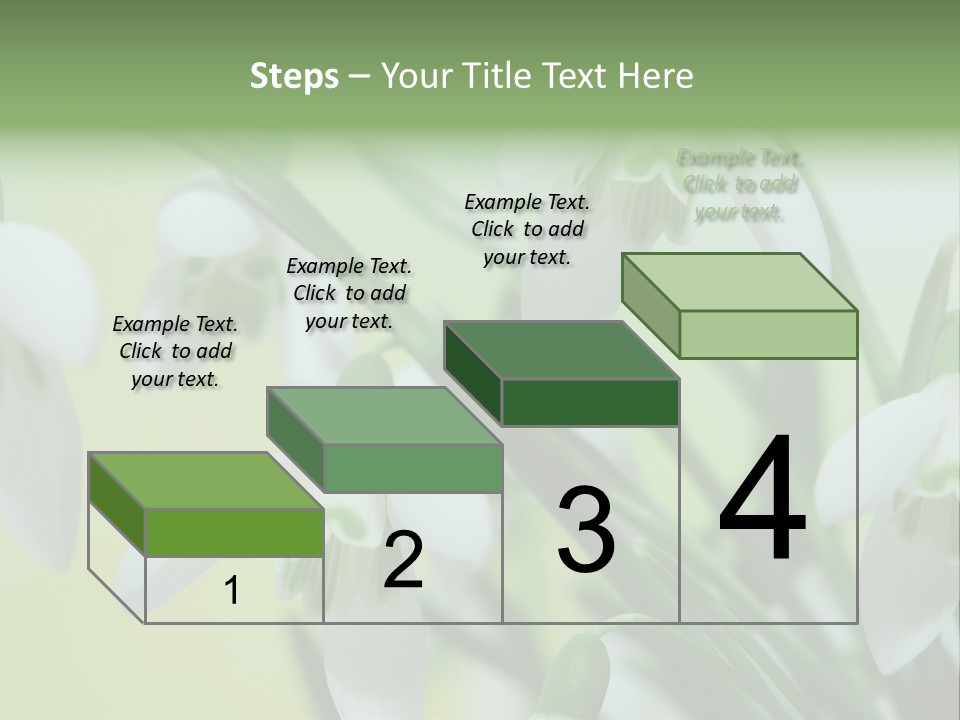 Steps – Your Title Text Here

Example Text. Click to add your text.

Example Text. Click to add your text.

Example Text. Click to add your text.

Example Text. Click to add your text.

1

2

3

4